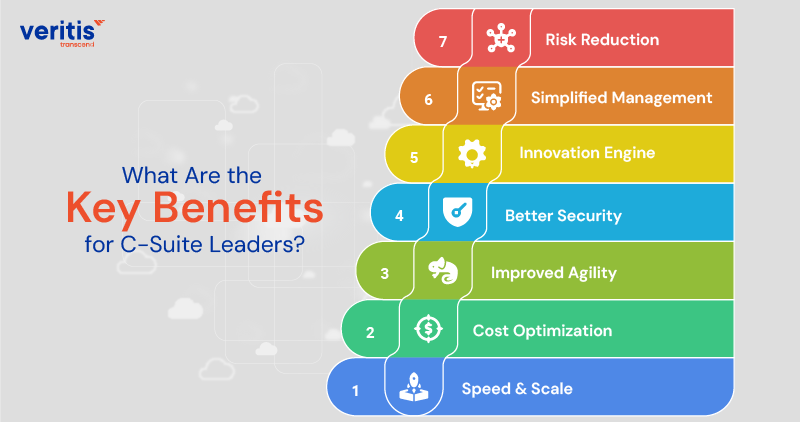 veritis
transcend

What Are the
Key Benefits
for C-Suite Leaders?

7 Risk Reduction

6 Simplified Management

5 Innovation Engine

4 Better Security

3 Improved Agility

2 Cost Optimization

1 Speed & Scale